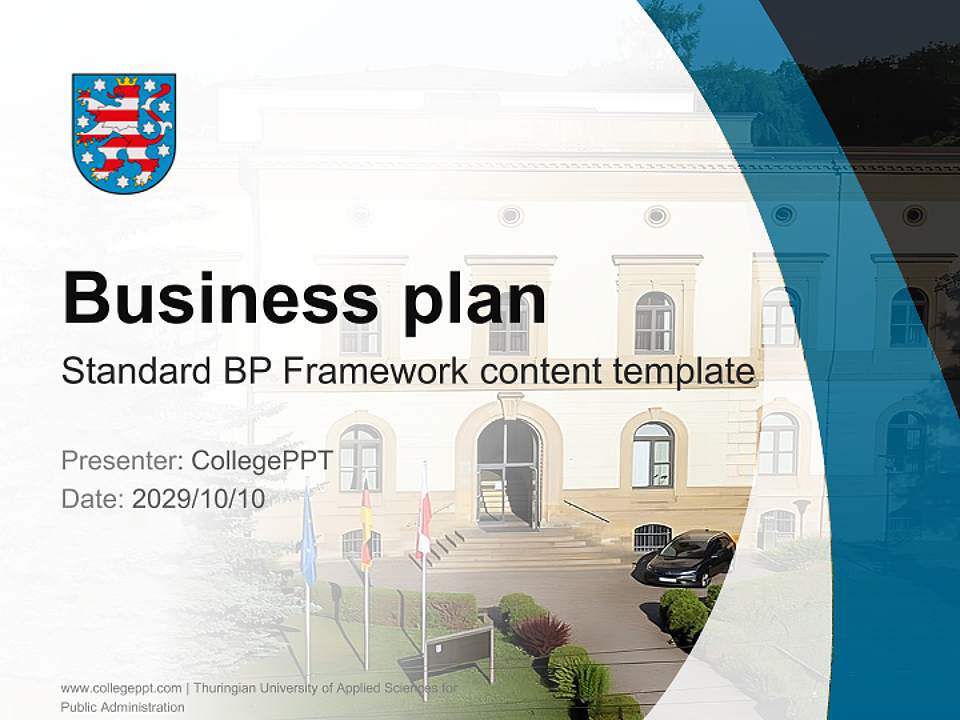 Business plan

Standard BP Framework content template

Presenter: CollegePPT
Date: 2029/10/10

www.collegeppt.com | Thuringian University of Applied Sciences for Public Administration